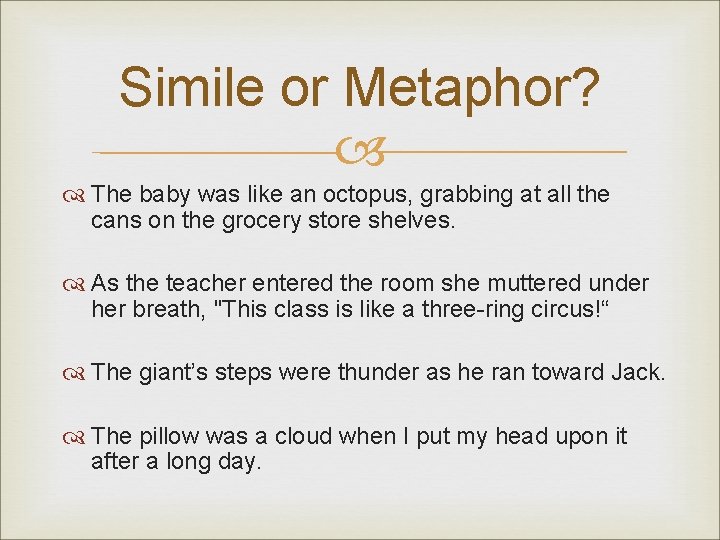 Simile or Metaphor?

The baby was like an octopus, grabbing at all the cans on the grocery store shelves.

As the teacher entered the room she muttered under her breath, "This class is like a three-ring circus!“

The giant’s steps were thunder as he ran toward Jack.

The pillow was a cloud when I put my head upon it after a long day.